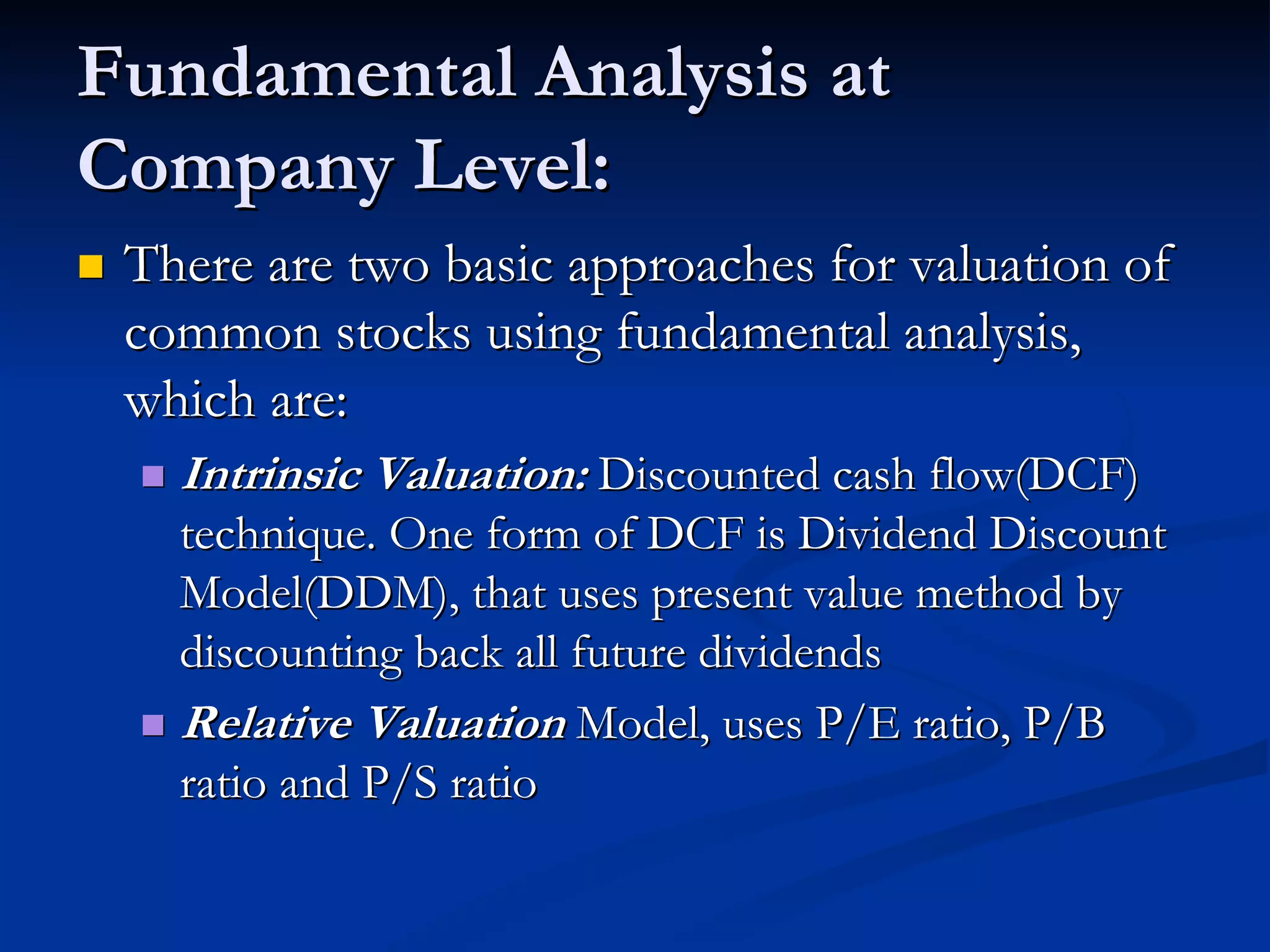 Fundamental Analysis at Company Level:

There are two basic approaches for valuation of common stocks using fundamental analysis, which are:

Intrinsic Valuation: Discounted cash flow(DCF) technique. One form of DCF is Dividend Discount Model(DDM), that uses present value method by discounting back all future dividends

Relative Valuation Model, uses P/E ratio, P/B ratio and P/S ratio